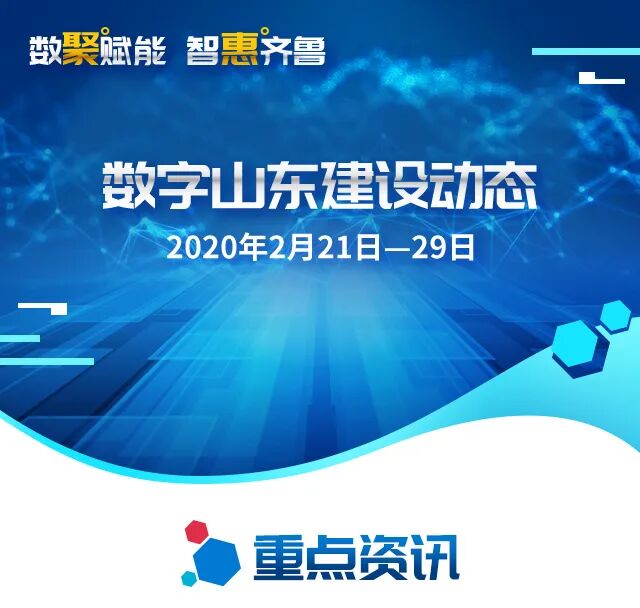 数聚赋能 智惠齐鲁

数字山东建设动态

2020年2月21日—29日

重点资讯